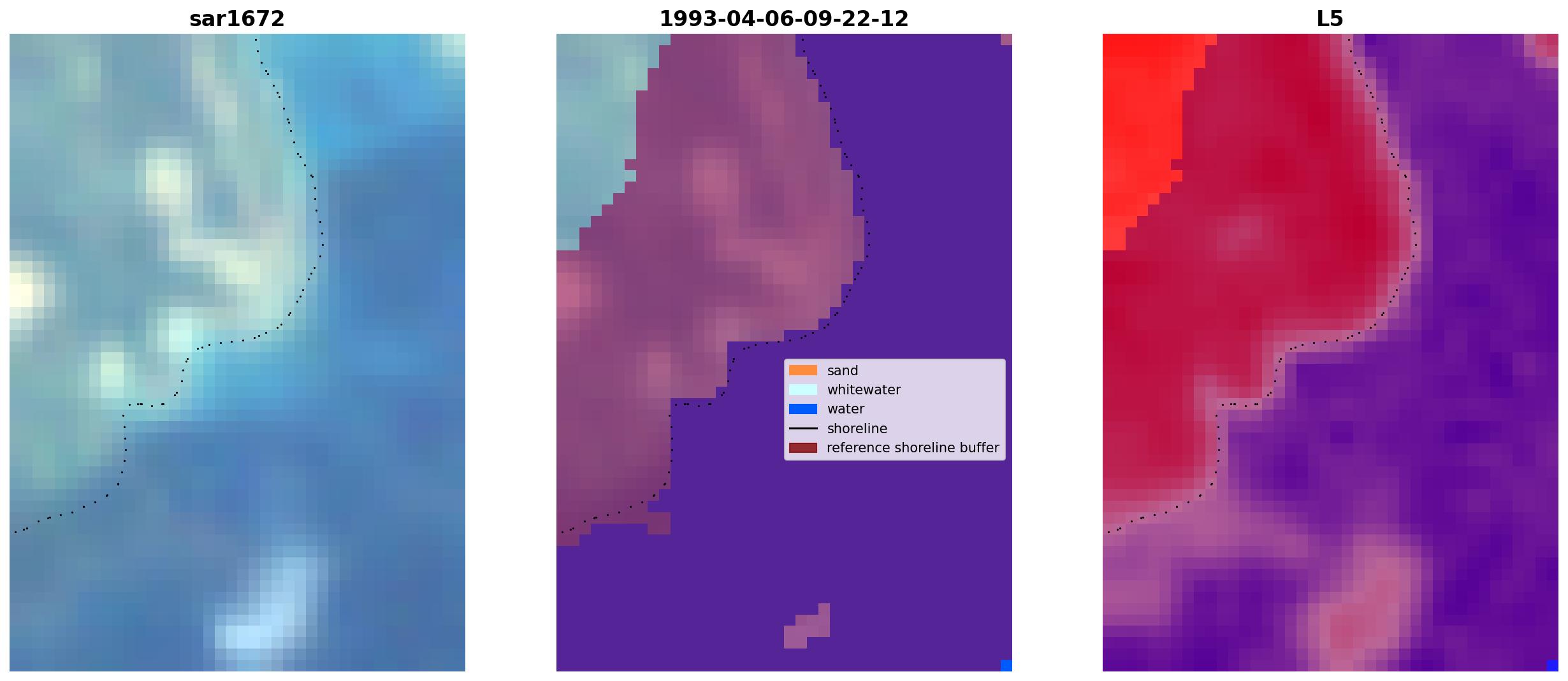 sar1672

1993-04-06-09-22-12

sand
whitewater
water
shoreline
reference shoreline buffer

L5